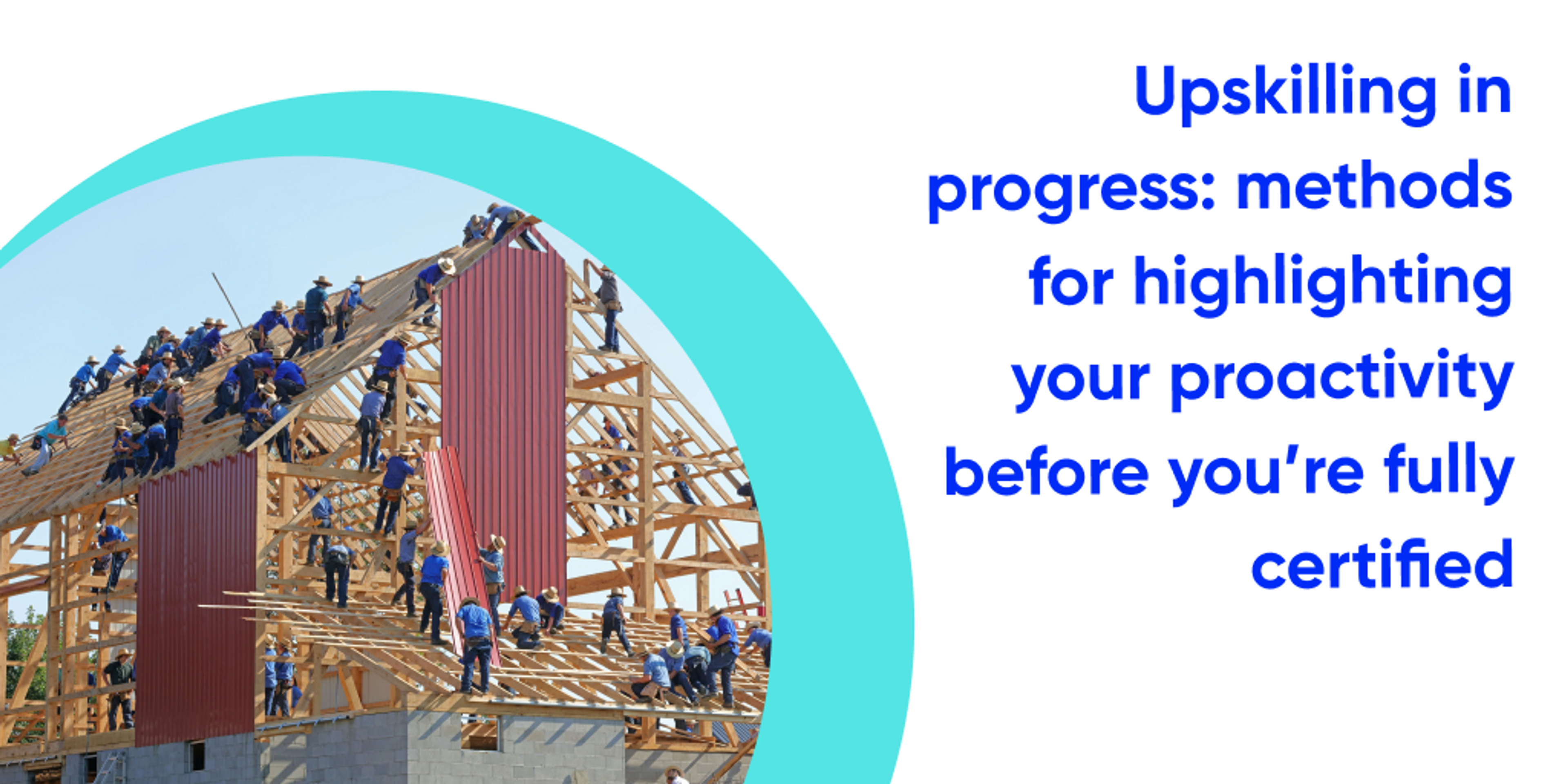 Upskilling in progress: methods for highlighting your proactivity before you're fully certified